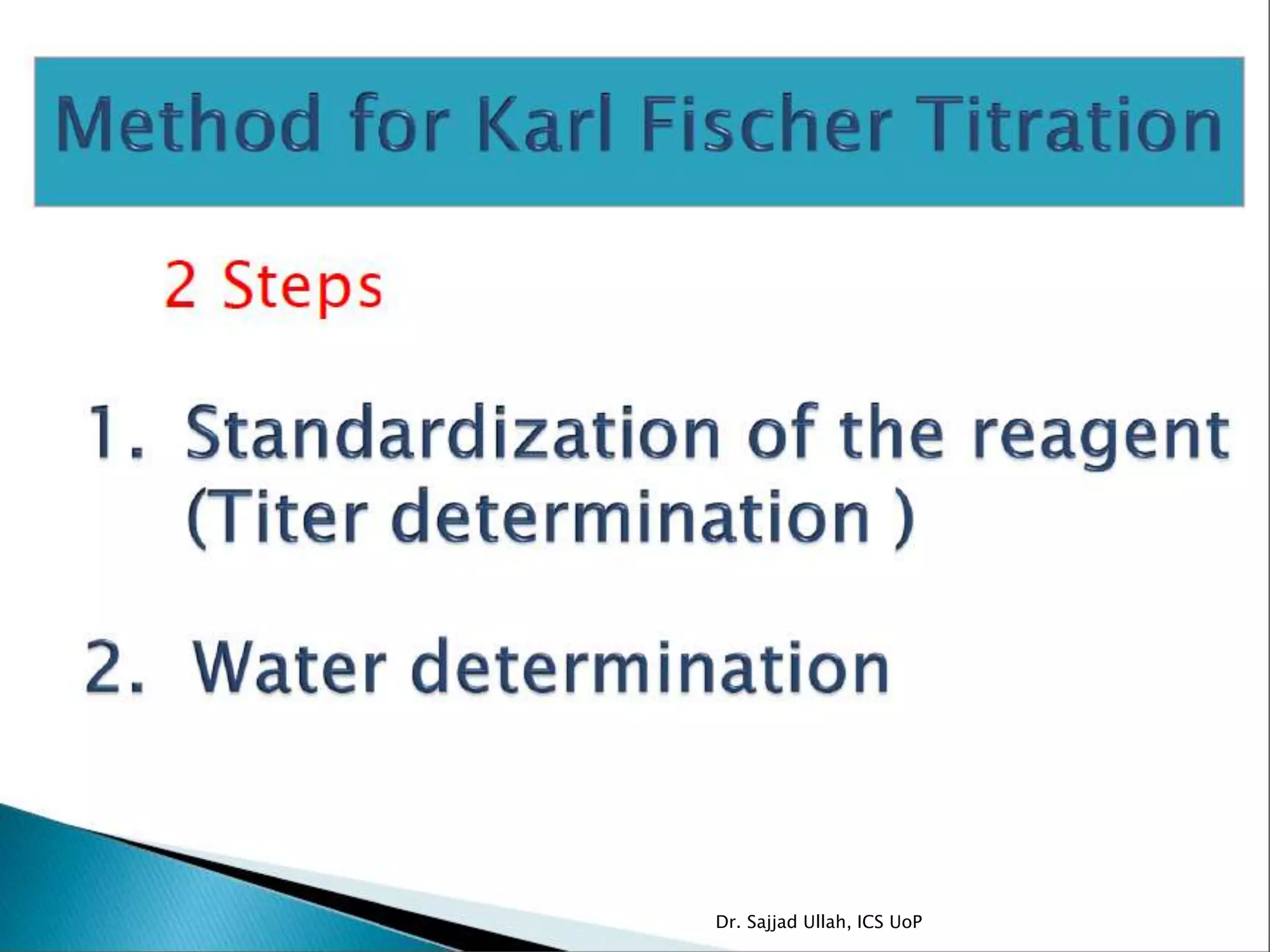 Method for Karl Fischer Titration

2 Steps

1. Standardization of the reagent (Titer determination )

2. Water determination

Dr. Sajjad Ullah, ICS UoP